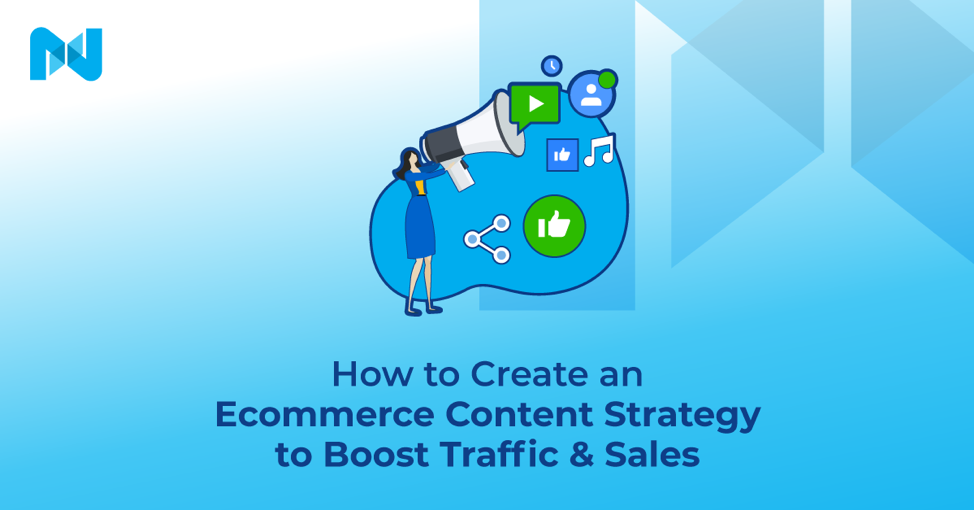 How to Create an
Ecommerce Content Strategy
to Boost Traffic & Sales